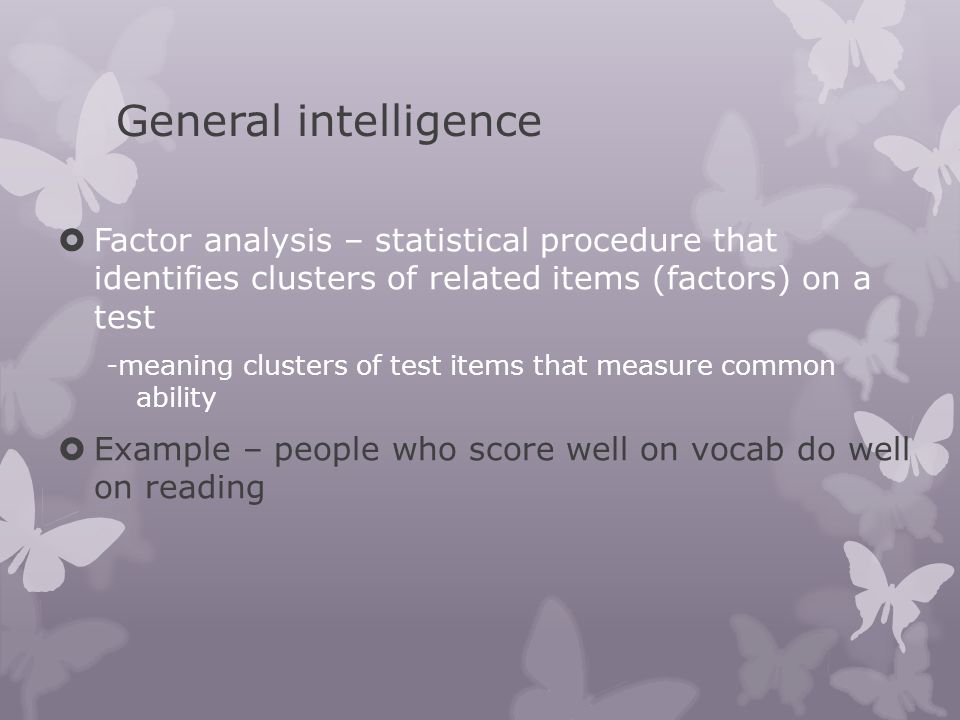 General intelligence

Factor analysis – statistical procedure that identifies clusters of related items (factors) on a test

-meaning clusters of test items that measure common ability

Example – people who score well on vocab do well on reading